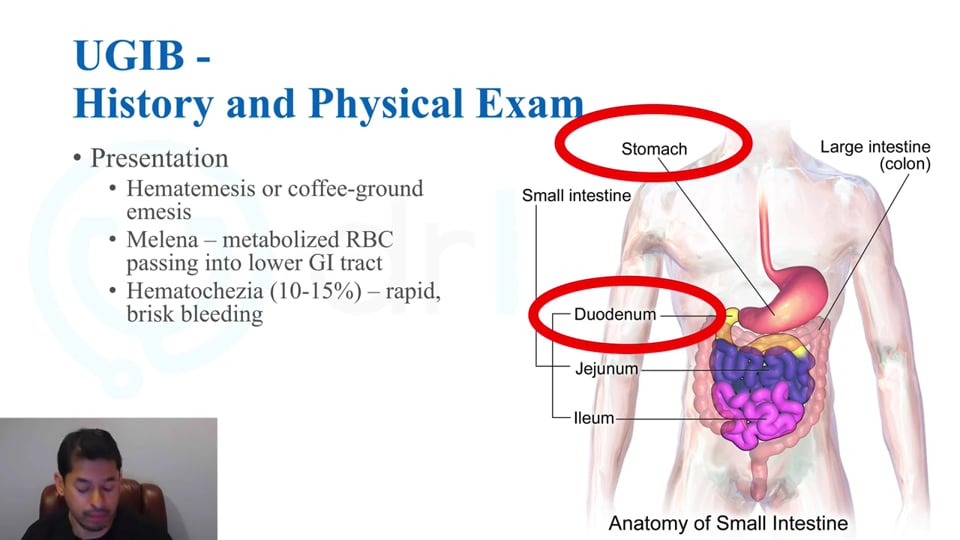 UGIB -
History and Physical Exam

• Presentation
  • Hematemesis or coffee-ground emesis
  • Melena – metabolized RBC passing into lower GI tract
  • Hematochezia (10-15%) – rapid, brisk bleeding

Stomach
Large intestine (colon)
Small intestine
Duodenum
Jejunum
Ileum
Anatomy of Small Intestine